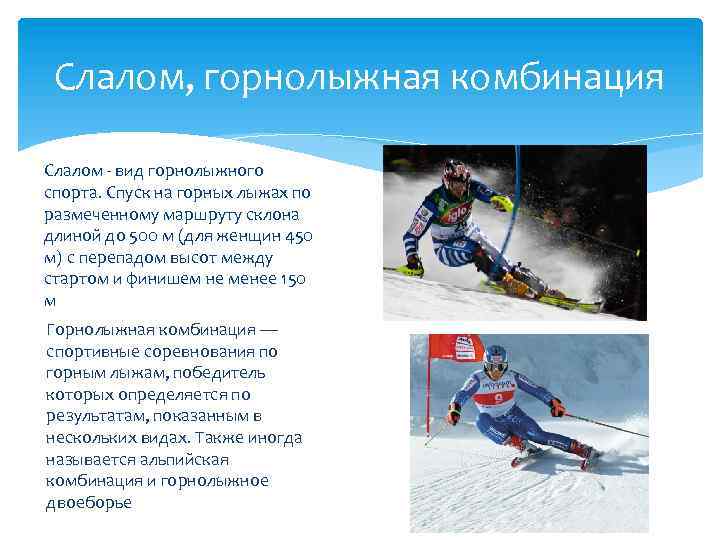 Слалом, горнолыжная комбинация

Слалом - вид горнолыжного спорта. Спуск на горных лыжах по размеченному маршруту склона длиной до 500 м (для женщин 450 м) с перепадом высот между стартом и финишем не менее 150 м

Горнолыжная комбинация — спортивные соревнования по горным лыжам, победитель которых определяется по результатам, показанным в нескольких видах. Также иногда называется альпийская комбинация и горнолыжное двоеборье